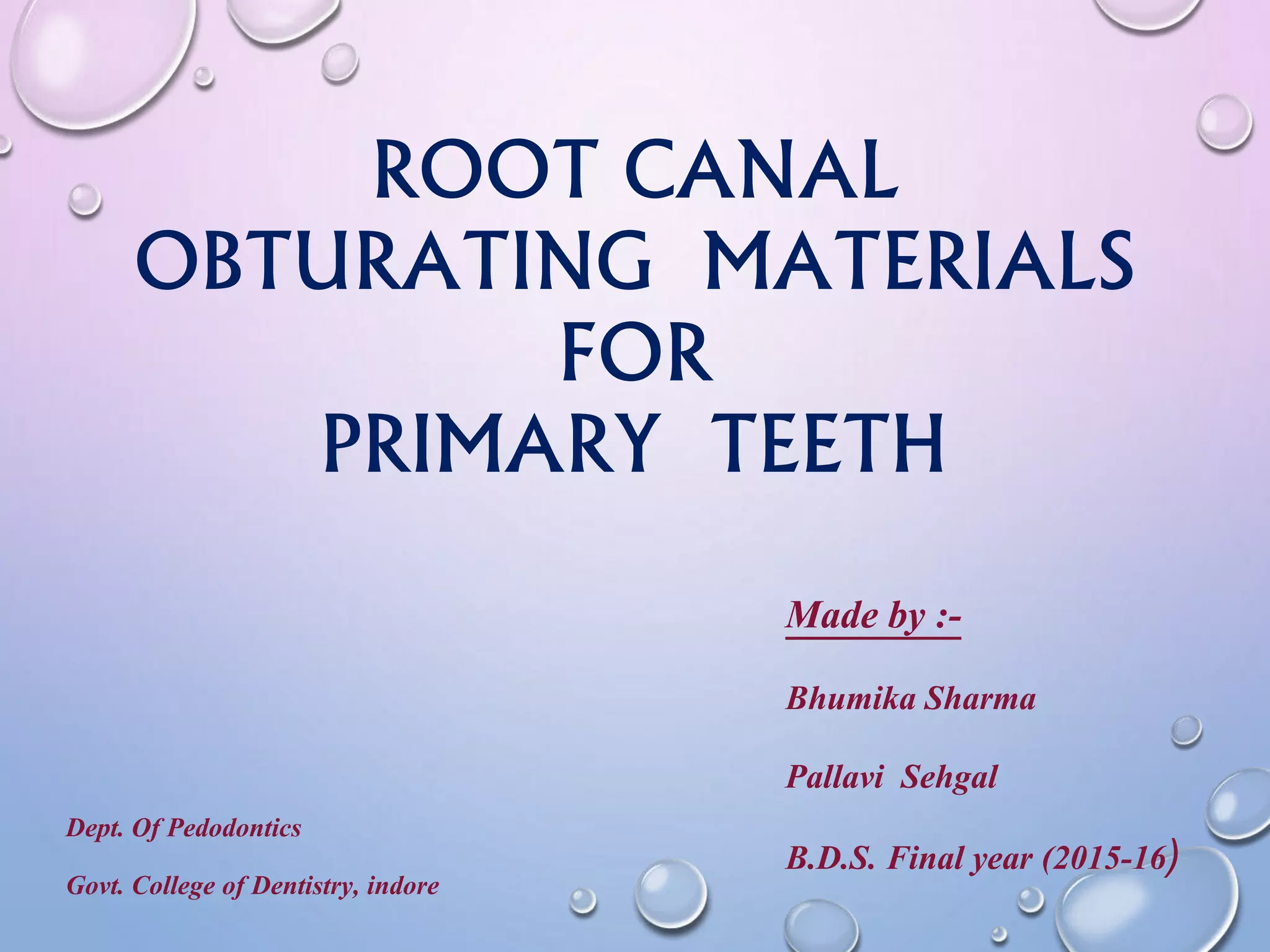 ROOT CANAL
OBTURATING MATERIALS
FOR
PRIMARY TEETH

Made by :-

Bhumika Sharma

Pallavi Sehgal

B.D.S. Final year (2015-16)

Dept. Of Pedodontics

Govt. College of Dentistry, indore